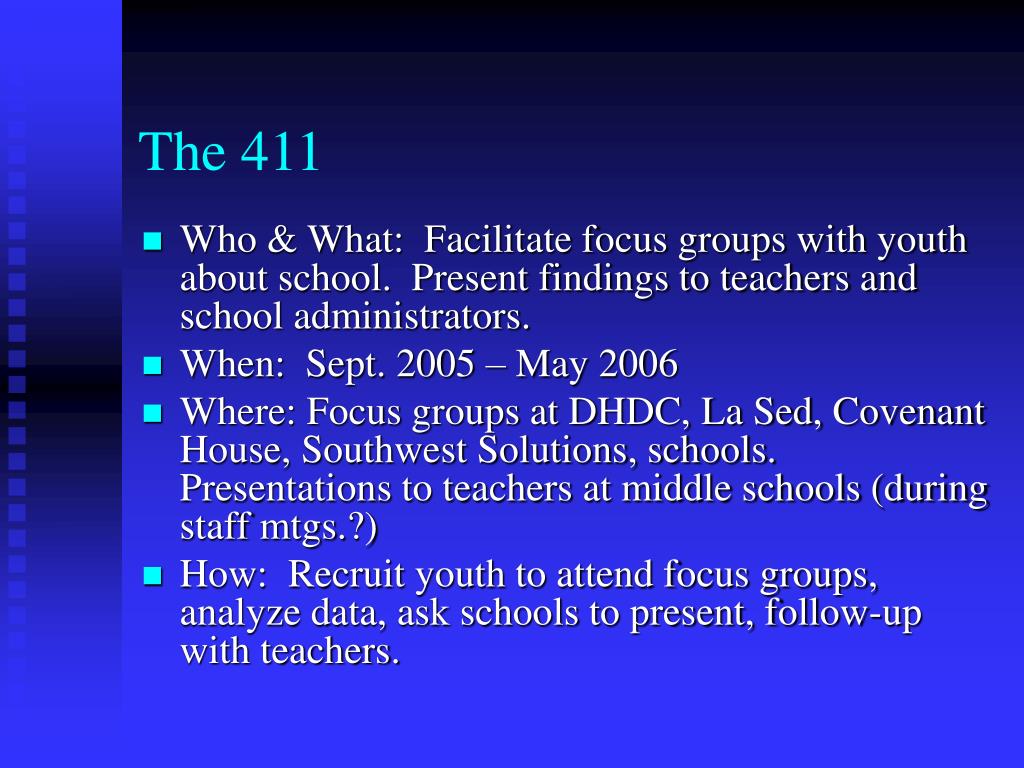 The 411

- Who & What:  Facilitate focus groups with youth about school.  Present findings to teachers and school administrators.
- When:  Sept. 2005 – May 2006
- Where: Focus groups at DHDC, La Sed, Covenant House, Southwest Solutions, schools. Presentations to teachers at middle schools (during staff mtgs.?)
- How:  Recruit youth to attend focus groups, analyze data, ask schools to present, follow-up with teachers.